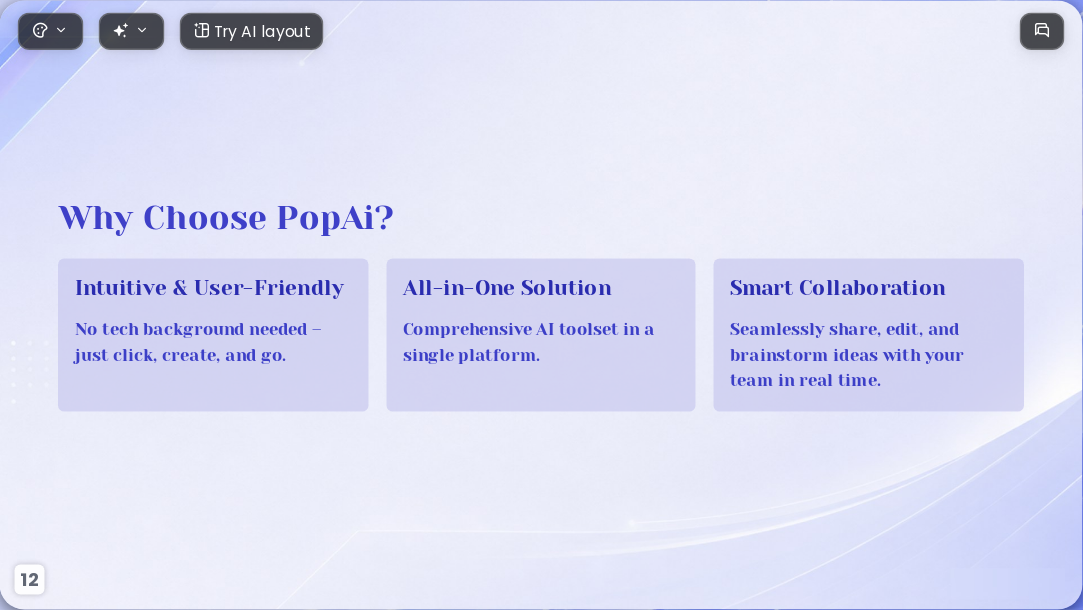 Try AI layout

Why Choose PopAi?

Intuitive & User-Friendly

No tech background needed – just click, create, and go.

All-in-One Solution

Comprehensive AI toolset in a single platform.

Smart Collaboration

Seamlessly share, edit, and brainstorm ideas with your team in real time.

12